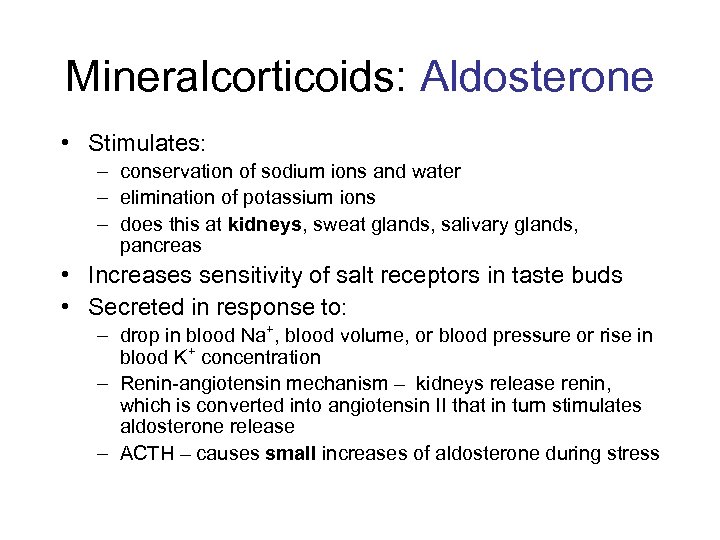 Mineralcorticoids: Aldosterone

• Stimulates:
– conservation of sodium ions and water
– elimination of potassium ions
– does this at kidneys, sweat glands, salivary glands, pancreas

• Increases sensitivity of salt receptors in taste buds

• Secreted in response to:
– drop in blood $Na^+$, blood volume, or blood pressure or rise in blood $K^+$ concentration
– Renin-angiotensin mechanism – kidneys release renin, which is converted into angiotensin II that in turn stimulates aldosterone release
– ACTH – causes small increases of aldosterone during stress